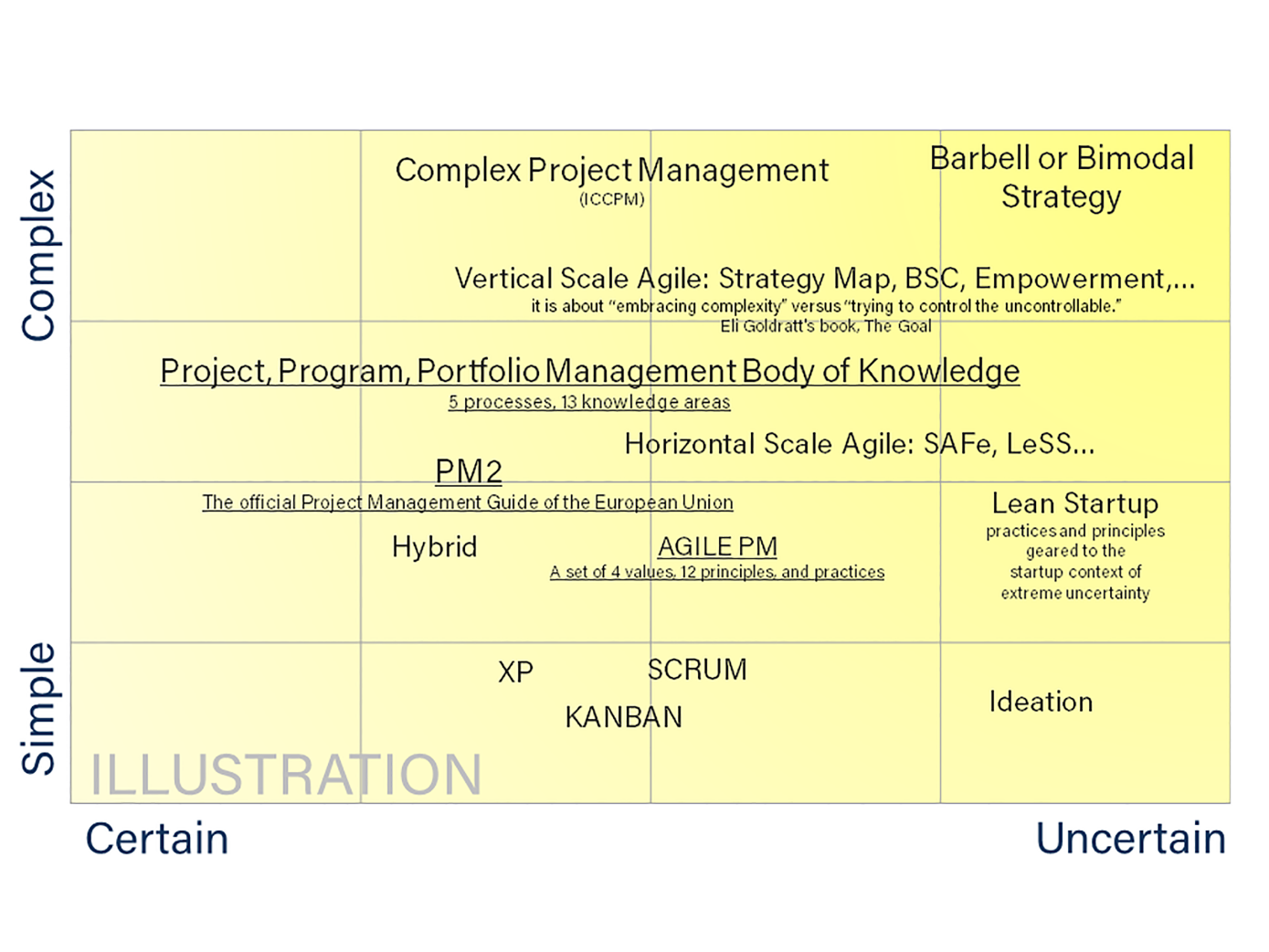 Complex

Simple

Complex Project Management
(ICCPM)

Barbell or Bimodal Strategy

Vertical Scale Agile: Strategy Map, BSC, Empowerment,...
it is about "embracing complexity" versus "trying to control the uncontrollable."
Eli Goldratt's book, The Goal

Project, Program, Portfolio Management Body of Knowledge
5 processes, 13 knowledge areas

Horizontal Scale Agile: SAFe, LeSS...

PM2
The official Project Management Guide of the European Union

Lean Startup
practices and principles geared to the startup context of extreme uncertainty

Hybrid

AGILE PM
A set of 4 values, 12 principles, and practices

XP

SCRUM

KANBAN

Ideation

ILLUSTRATION

Certain

Uncertain